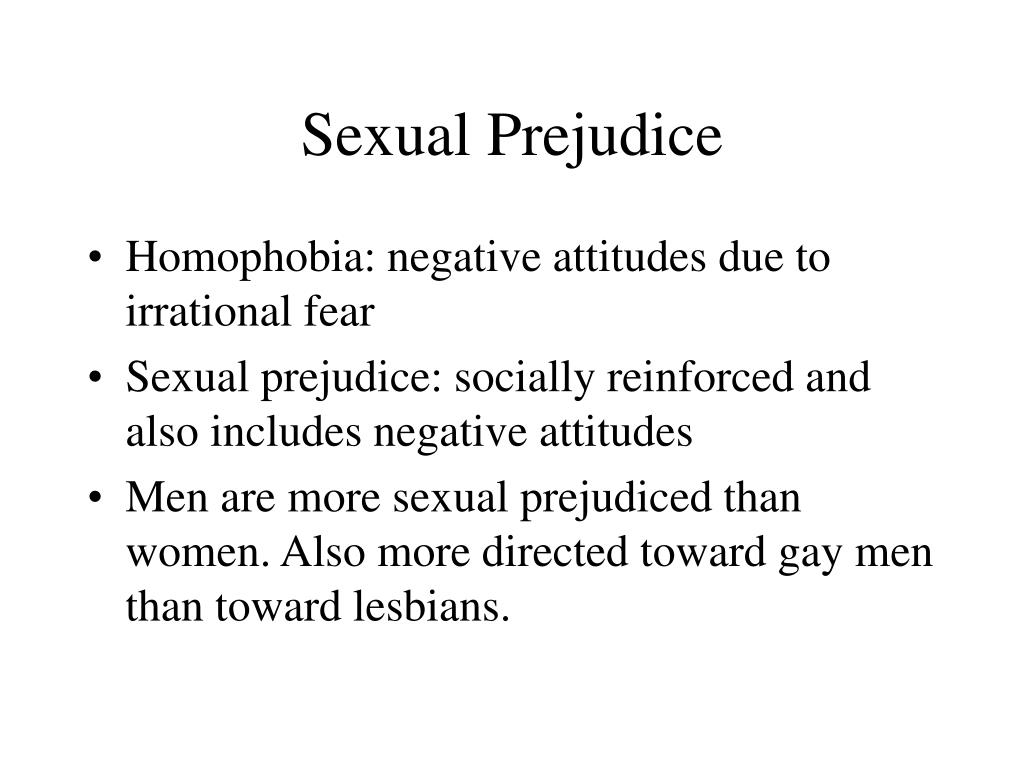 Sexual Prejudice

• Homophobia: negative attitudes due to irrational fear
• Sexual prejudice: socially reinforced and also includes negative attitudes
• Men are more sexual prejudiced than women. Also more directed toward gay men than toward lesbians.